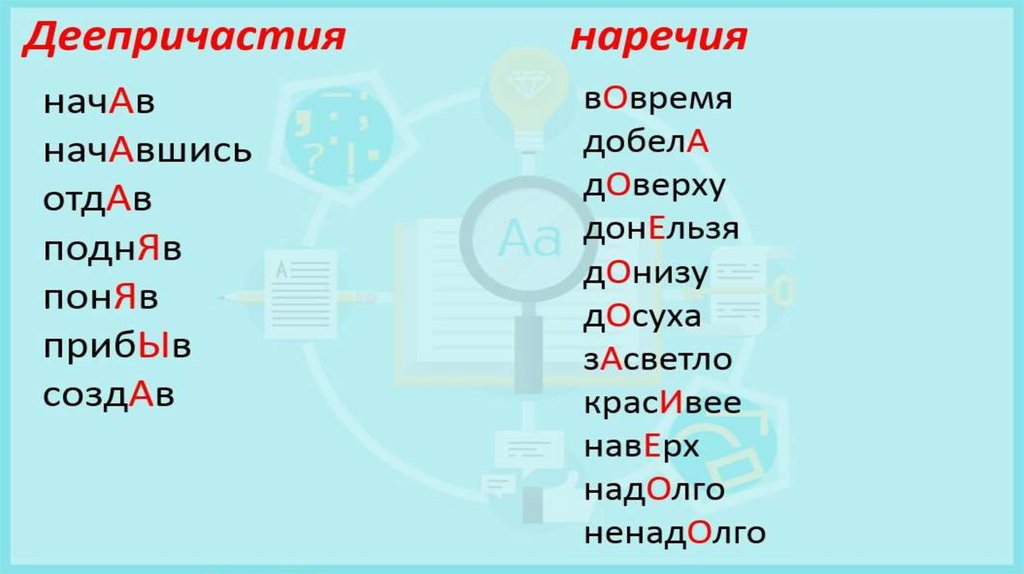 Деепричастия

начАв
начАвшись
отдАв
поднЯв
понЯв
прибЫв
создАв

наречия

вОвремя
добелА
дОверху
донЕльзя
дОнизу
дОсуха
зАсветло
красИвее
навЕрх
надОлго
ненадОлго

Aa